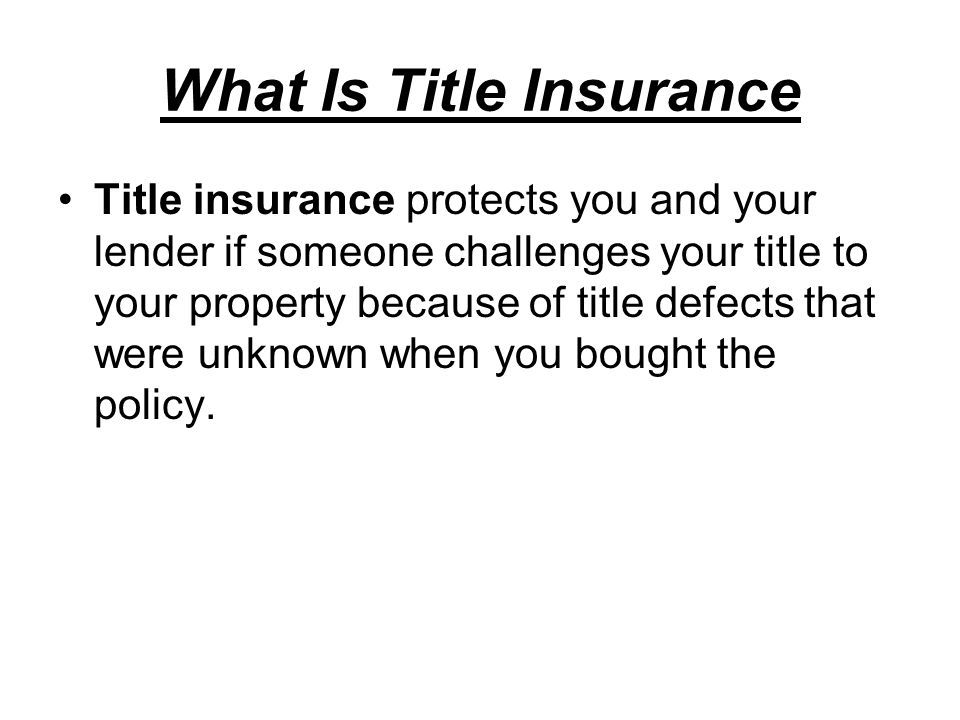 What Is Title Insurance

• Title insurance protects you and your lender if someone challenges your title to your property because of title defects that were unknown when you bought the policy.